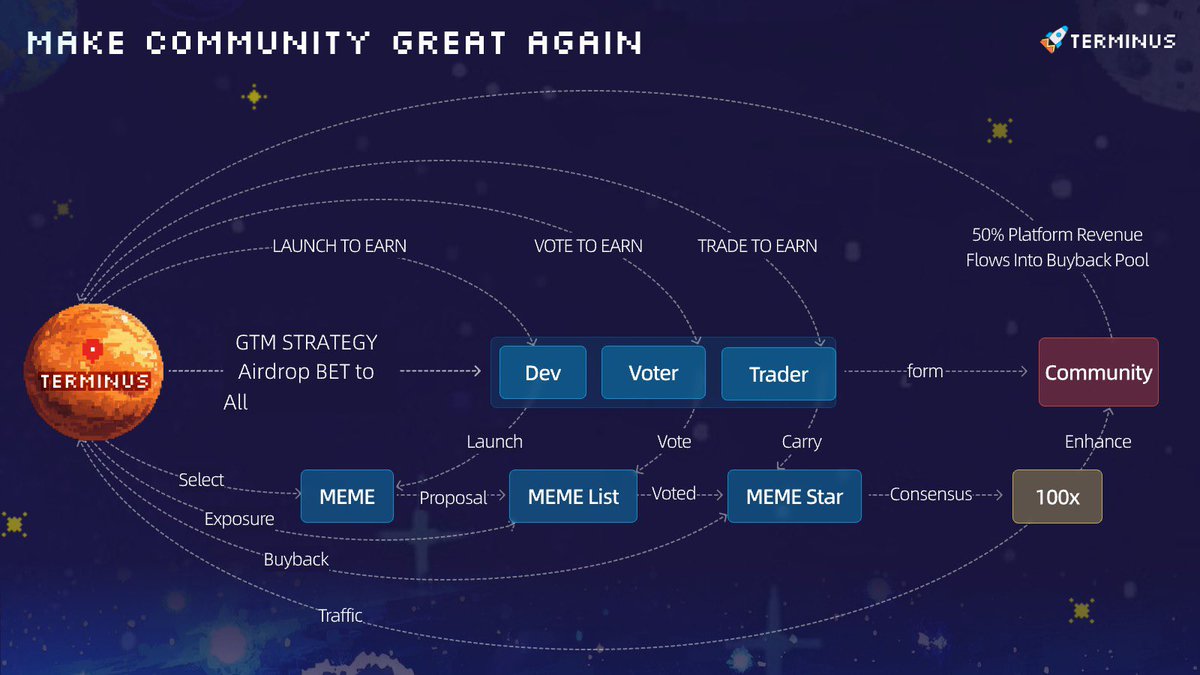 MAKE COMMUNITY GREAT AGAIN

TERMINUS

LAUNCH TO EARN

VOTE TO EARN

TRADE TO EARN

50% Platform Revenue Flows Into Buyback Pool

TERMINUS

GTM STRATEGY Airdrop BET to All

Dev

Voter

Trader

form

Community

Launch

Vote

Carry

Enhance

Select

MEME

Proposal

MEME List

Voted

MEME Star

Consensus

100x

Exposure

Buyback

Traffic